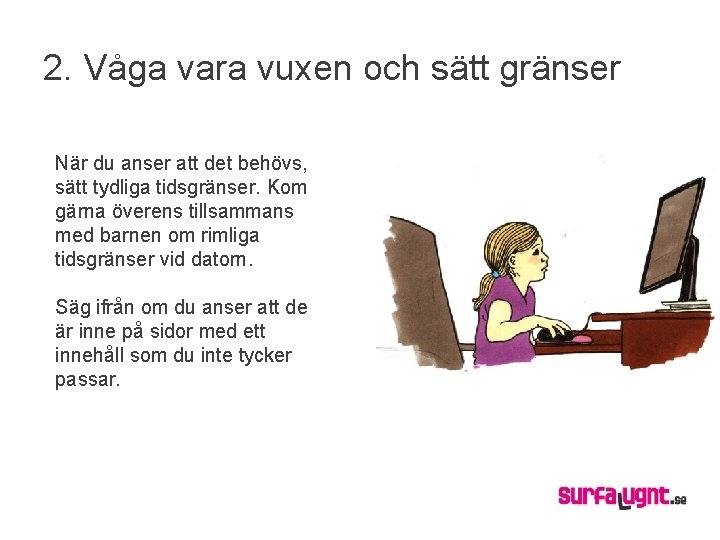 2. Våga vara vuxen och sätt gränser

När du anser att det behövs, sätt tydliga tidsgränser. Kom gärna överens tillsammans med barnen om rimliga tidsgränser vid datorn.

Säg ifrån om du anser att de är inne på sidor med ett innehåll som du inte tycker passar.

surfalugnt.se